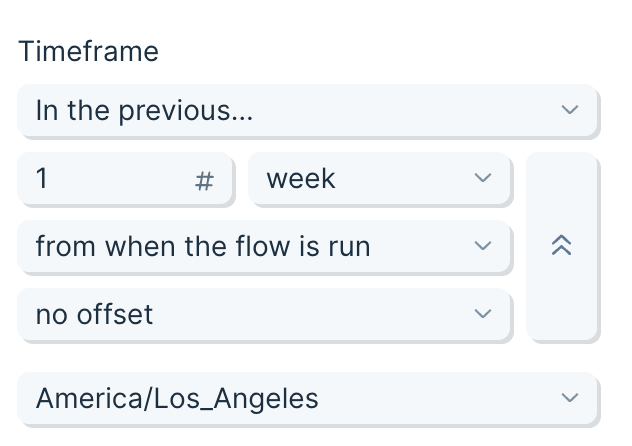 Timeframe

In the previous...

1 #

week

from when the flow is run

no offset

America/Los_Angeles